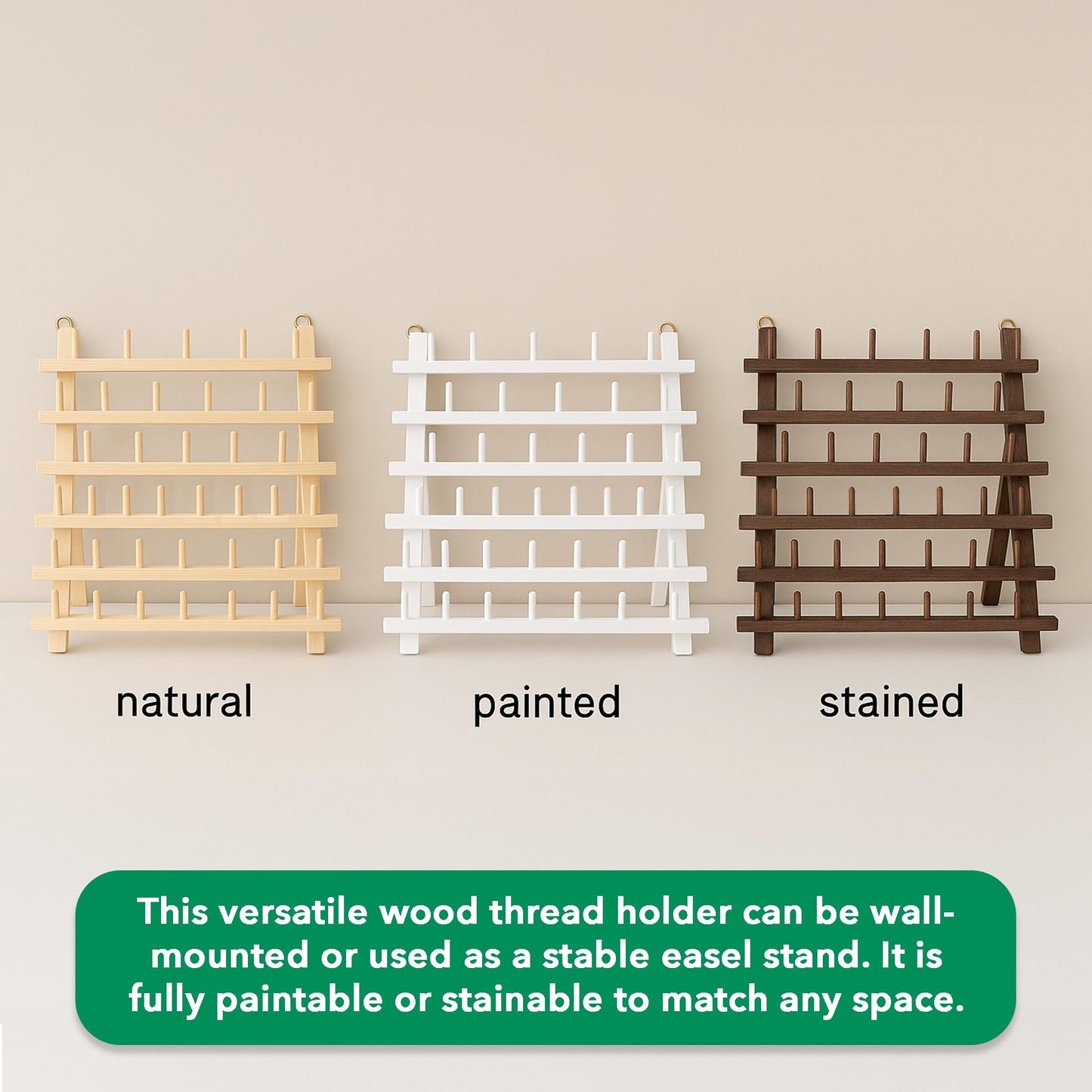 natural

painted

stained

This versatile wood thread holder can be wall-mounted or used as a stable easel stand. It is fully paintable or stainable to match any space.